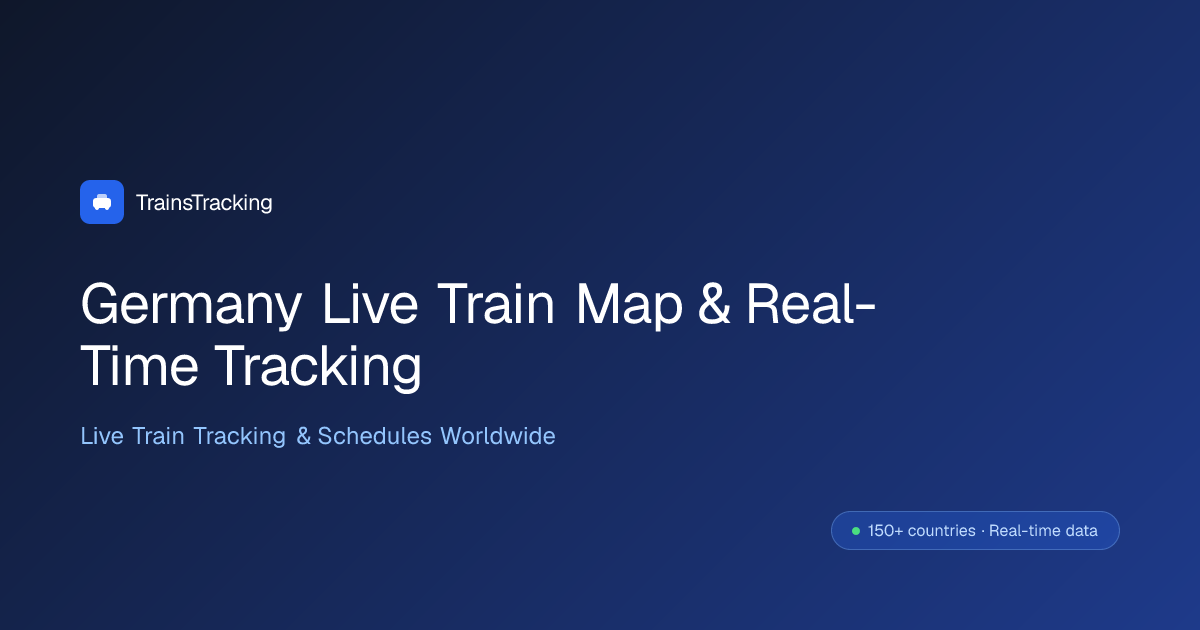 TrainsTracking

Germany Live Train Map & Real-Time Tracking

Live Train Tracking & Schedules Worldwide

150+ countries · Real-time data